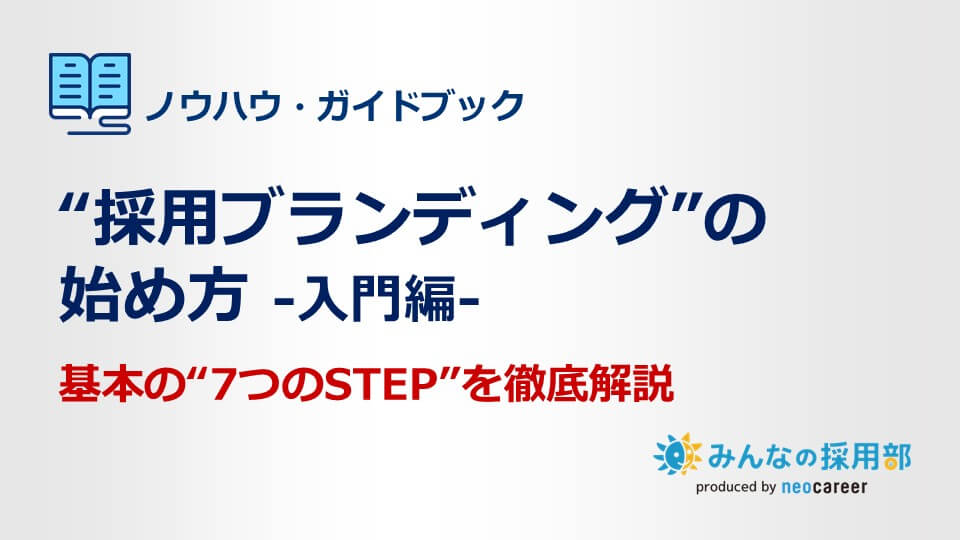 ノウハウ・ガイドブック

“採用ブランディング”の始め方 -入門編-

基本の“7つのSTEP”を徹底解説

みんなの採用部
produced by neocareer